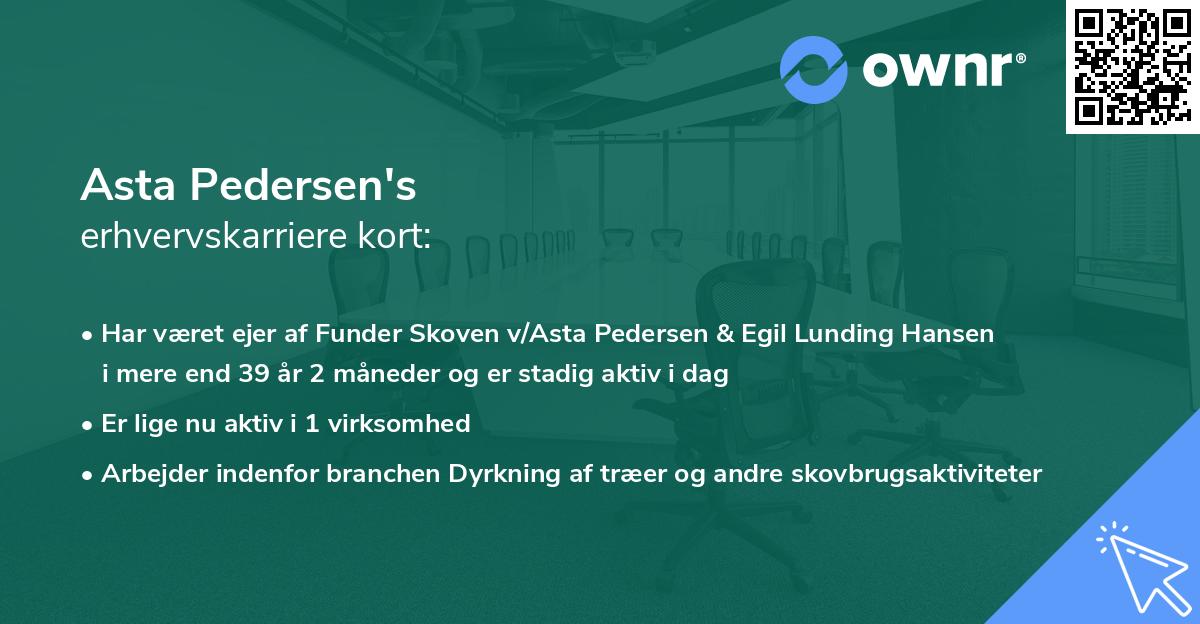 ownr®

Asta Pedersen's
erhvervskarriere kort:

• Har været ejer af Funder Skoven v/Asta Pedersen & Egil Lunding Hansen i mere end 39 år 2 måneder og er stadig aktiv i dag

• Er lige nu aktiv i 1 virksomhed

• Arbejder indenfor branchen Dyrkning af træer og andre skovbrugsaktiviteter